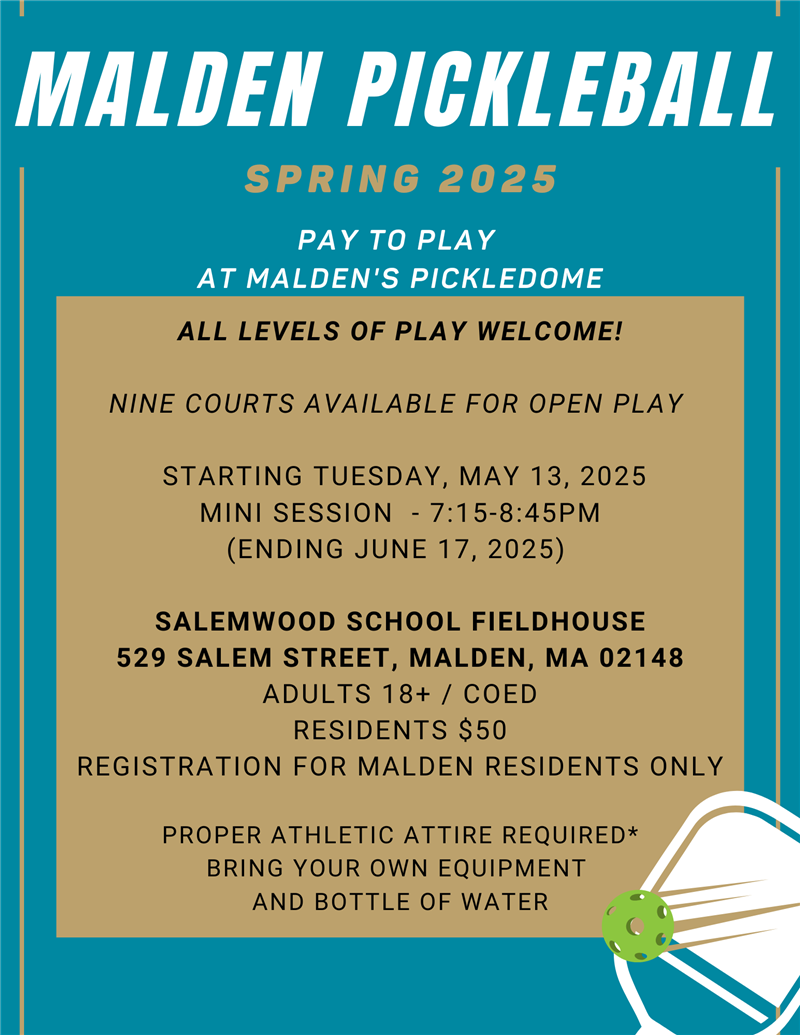 MALDEN PICKLEBALL

SPRING 2025

PAY TO PLAY
AT MALDEN'S PICKLEDOME

ALL LEVELS OF PLAY WELCOME!

NINE COURTS AVAILABLE FOR OPEN PLAY

STARTING TUESDAY, MAY 13, 2025
MINI SESSION - 7:15-8:45PM
(ENDING JUNE 17, 2025)

SALEMWOOD SCHOOL FIELDHOUSE
529 SALEM STREET, MALDEN, MA 02148
ADULTS 18+ / COED
RESIDENTS $50
REGISTRATION FOR MALDEN RESIDENTS ONLY

PROPER ATHLETIC ATTIRE REQUIRED*
BRING YOUR OWN EQUIPMENT
AND BOTTLE OF WATER